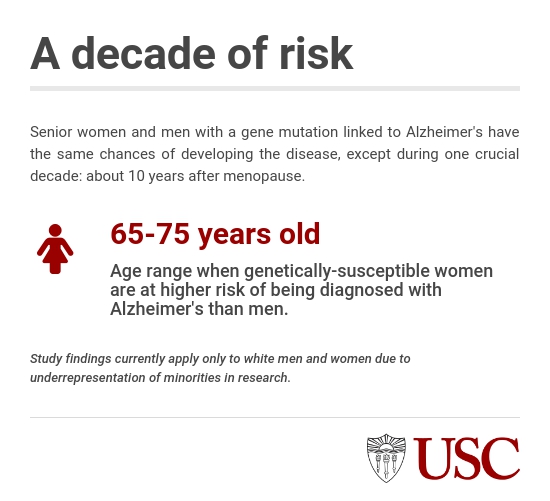 A decade of risk

Senior women and men with a gene mutation linked to Alzheimer's have the same chances of developing the disease, except during one crucial decade: about 10 years after menopause.

65-75 years old

Age range when genetically-susceptible women are at higher risk of being diagnosed with Alzheimer's than men.

Study findings currently apply only to white men and women due to underrepresentation of minorities in research.

USC